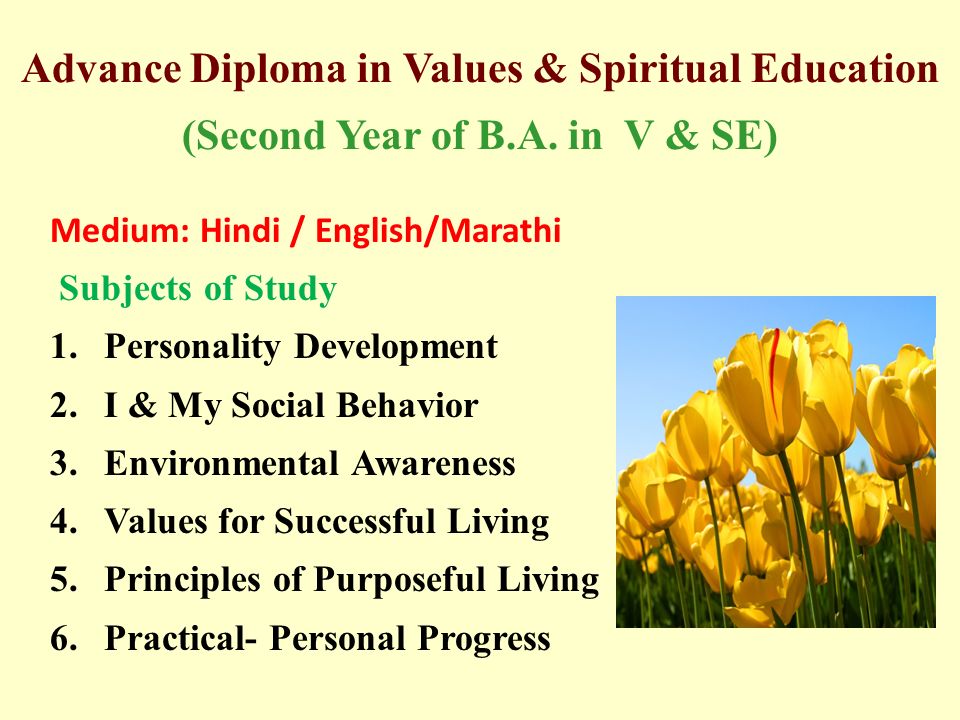 Advance Diploma in Values & Spiritual Education
(Second Year of B.A. in V & SE)

Medium: Hindi / English/Marathi

Subjects of Study

1. Personality Development
2. I & My Social Behavior
3. Environmental Awareness
4. Values for Successful Living
5. Principles of Purposeful Living
6. Practical- Personal Progress